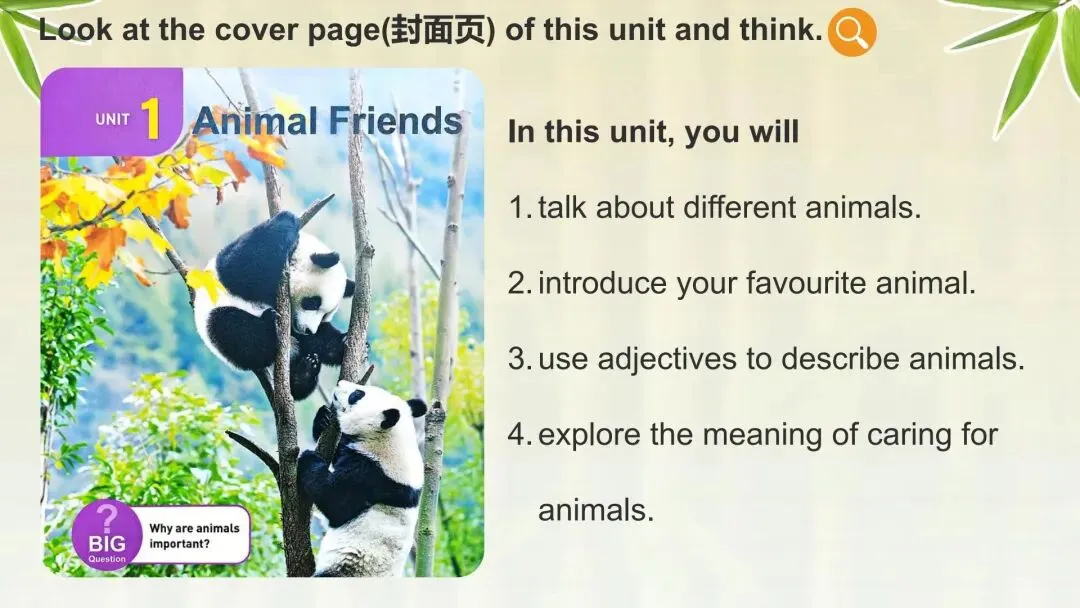 Look at the cover page(封面页) of this unit and think.

UNIT 1 Animal Friends

? BIG Question

Why are animals important?

In this unit, you will

1. talk about different animals.

2. introduce your favourite animal.

3. use adjectives to describe animals.

4. explore the meaning of caring for animals.